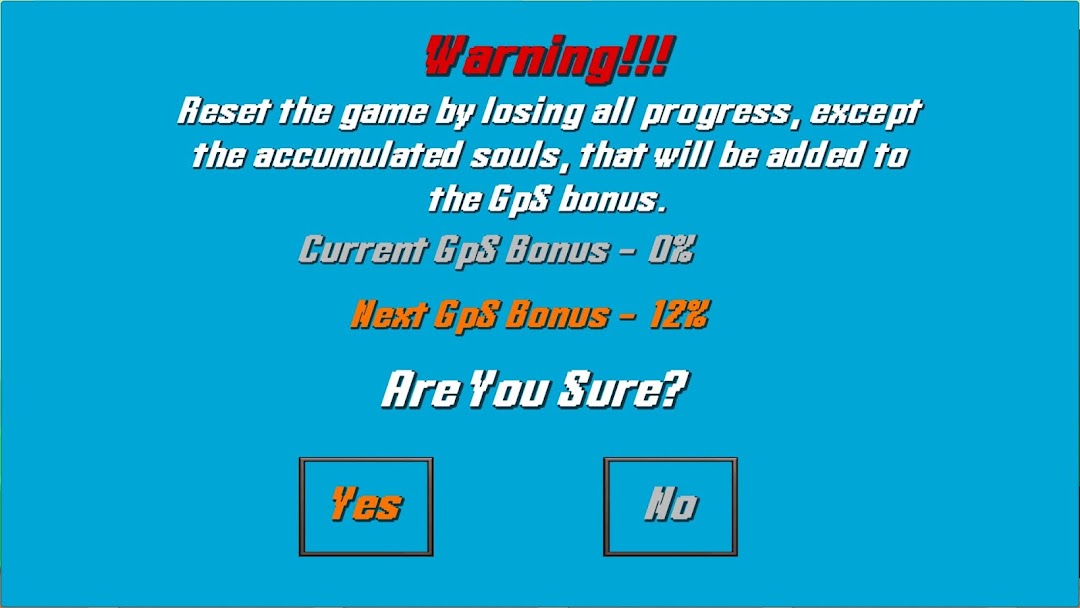 Warning!!!

Reset the game by losing all progress, except the accumulated souls, that will be added to the GpS bonus.

Current GpS Bonus - 0%

Next GpS Bonus - 12%

Are You Sure?

Yes

No